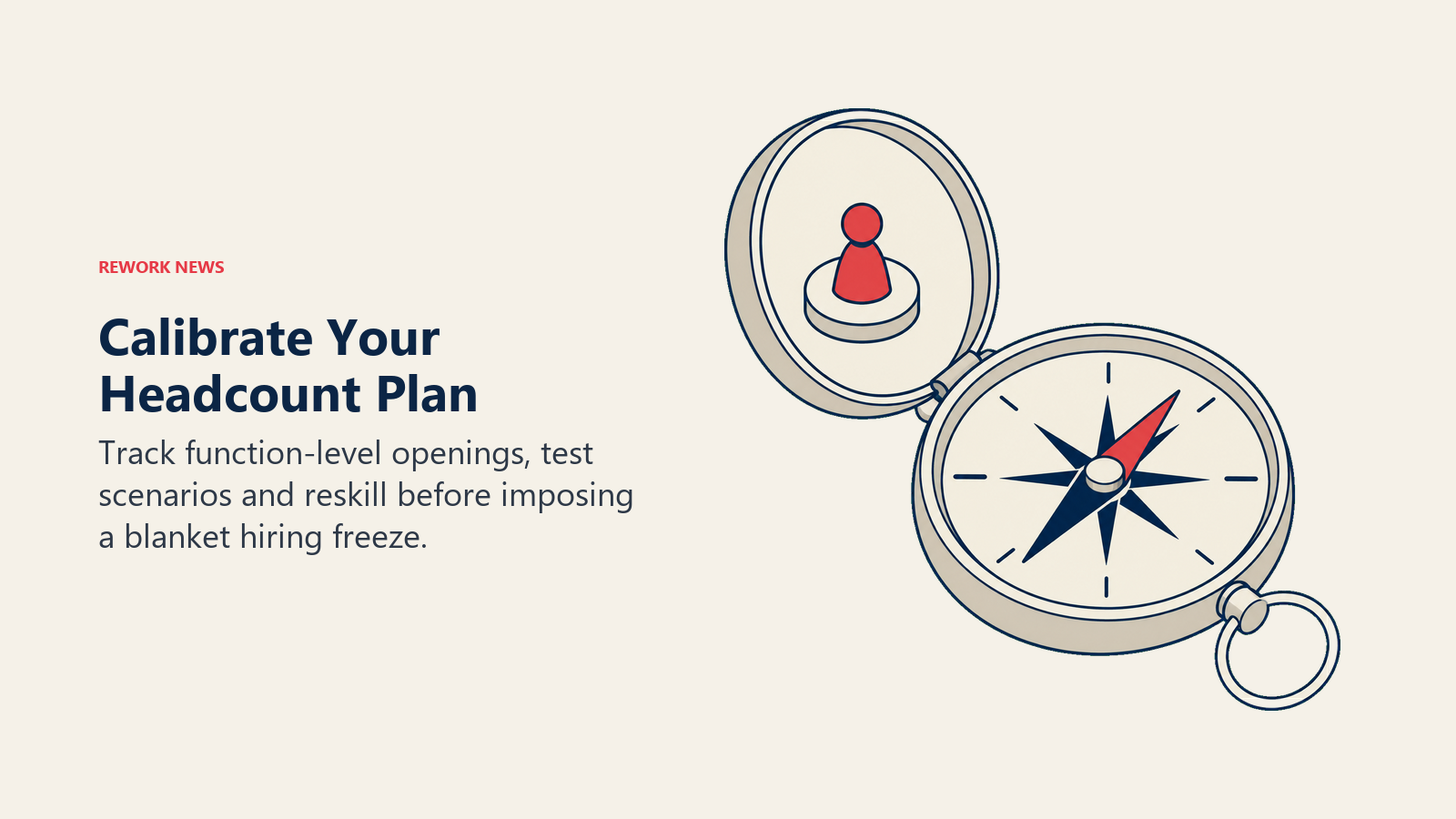 REWORK NEWS

Calibrate Your Headcount Plan

Track function-level openings, test scenarios and reskill before imposing a blanket hiring freeze.